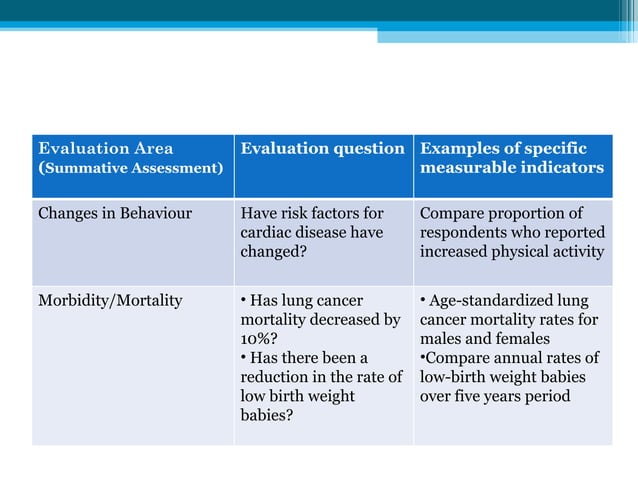 | Evaluation Area (Summative Assessment) | Evaluation question | Examples of specific measurable indicators |
|---|---|---|
| Changes in Behaviour | Have risk factors for cardiac disease have changed? | Compare proportion of respondents who reported increased physical activity |
| Morbidity/Mortality | • Has lung cancer mortality decreased by 10%? • Has there been a reduction in the rate of low birth weight babies? | • Age-standardized lung cancer mortality rates for males and females •Compare annual rates of low-birth weight babies over five years period |